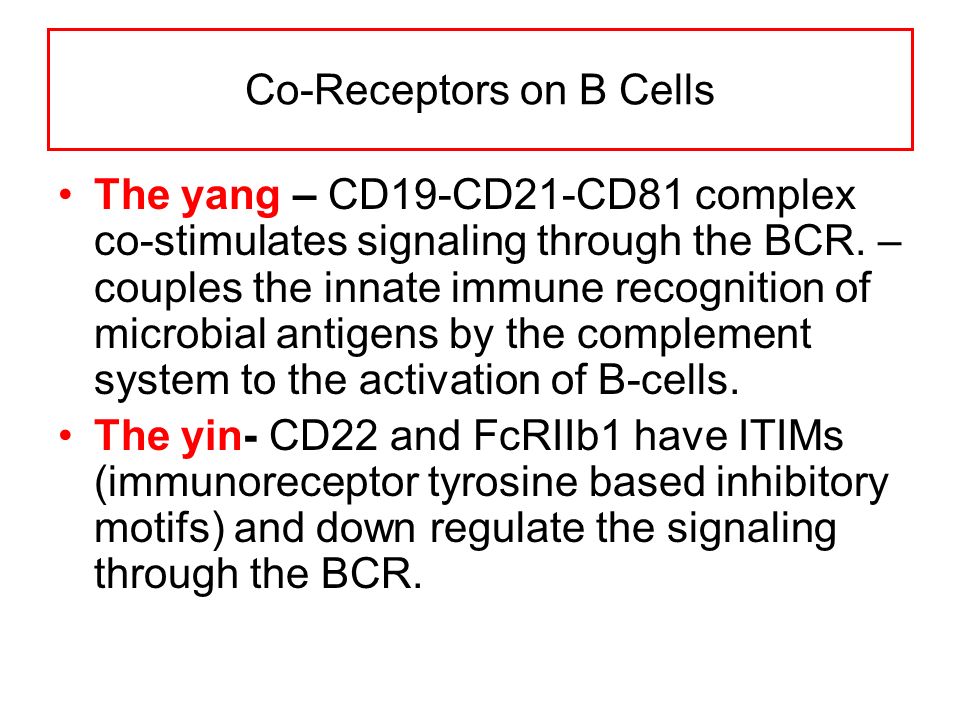 Co-Receptors on B Cells

• The yang – CD19-CD21-CD81 complex co-stimulates signaling through the BCR. – couples the innate immune recognition of microbial antigens by the complement system to the activation of B-cells.

• The yin- CD22 and FcRIIb1 have ITIMs (immunoreceptor tyrosine based inhibitory motifs) and down regulate the signaling through the BCR.